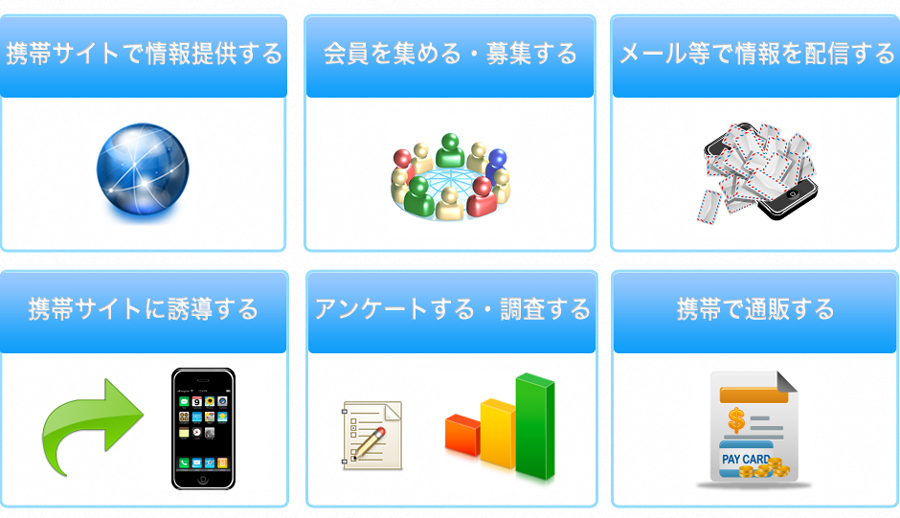 携帯サイトで情報提供する

会員を集める・募集する

メール等で情報を配信する

携帯サイトに誘導する

アンケートする・調査する

携帯で通販する

PAY CARD